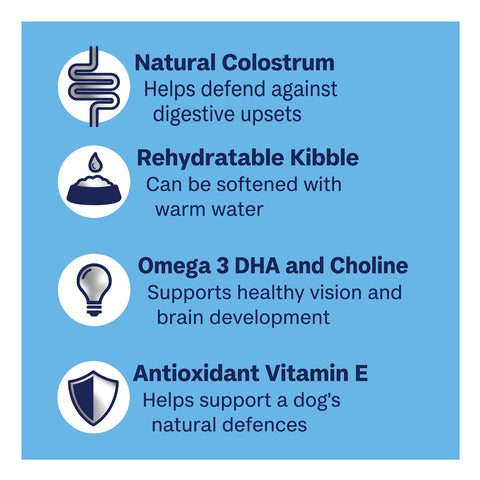 Natural Colostrum
Helps defend against digestive upsets

Rehydratable Kibble
Can be softened with warm water

Omega 3 DHA and Choline
Supports healthy vision and brain development

Antioxidant Vitamin E
Helps support a dog's natural defences